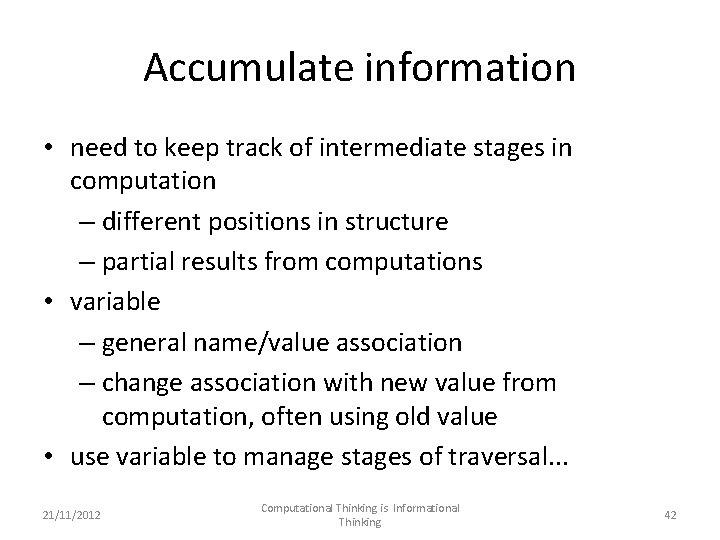 Accumulate information

• need to keep track of intermediate stages in computation
– different positions in structure
– partial results from computations
• variable
– general name/value association
– change association with new value from computation, often using old value
• use variable to manage stages of traversal...

21/11/2012

Computational Thinking is Informational Thinking

42